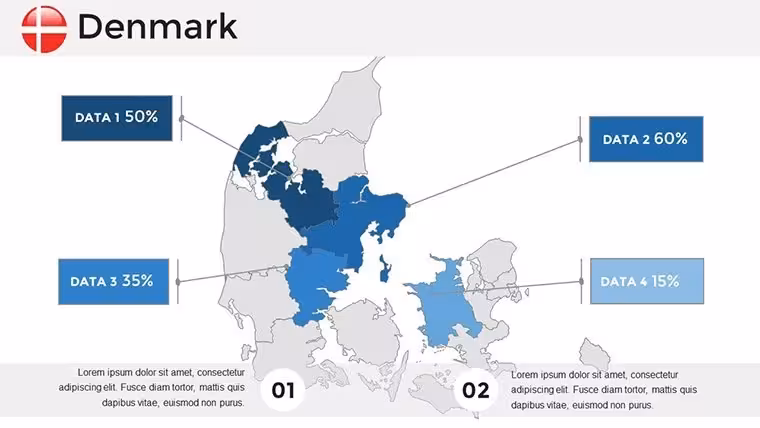 Denmark

DATA 1 50%

DATA 2 60%

DATA 3 35%

DATA 4 15%

Lorem ipsum dolor sit amet, consectetur adipiscing elit. Fusce diam tortor, mattis quis dapibus vitae, euismod non purus.

01

02

Lorem ipsum dolor sit amet, consectetur adipiscing elit. Fusce diam tortor, mattis quis dapibus vitae, euismod non purus.